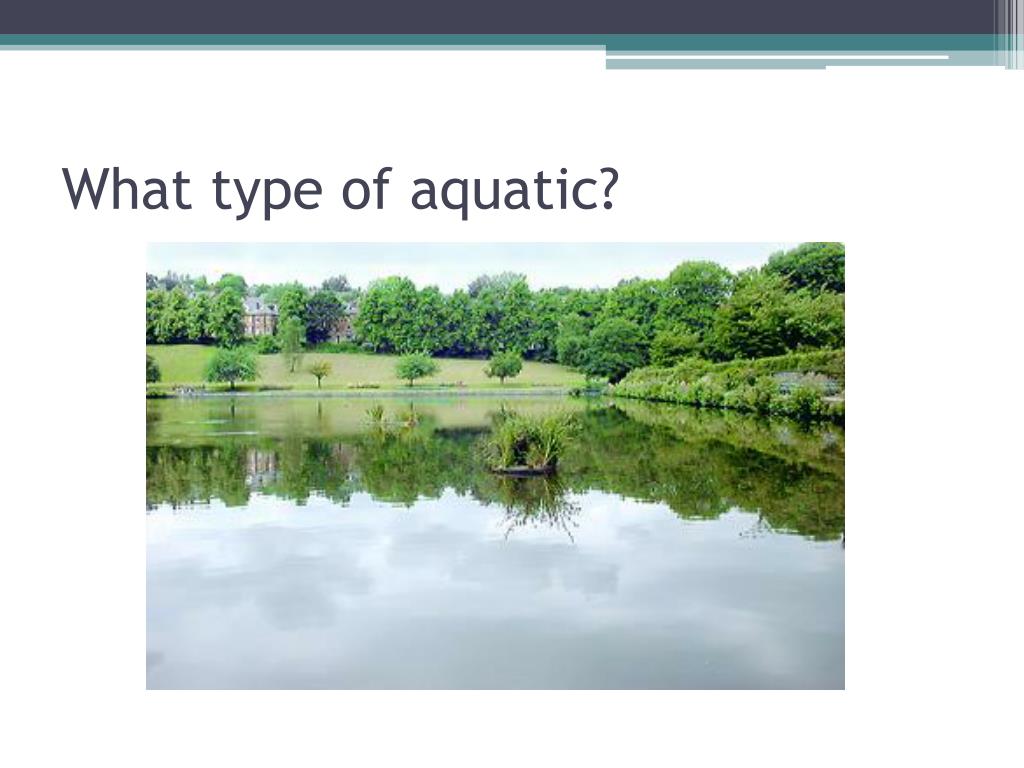 What type of aquatic?